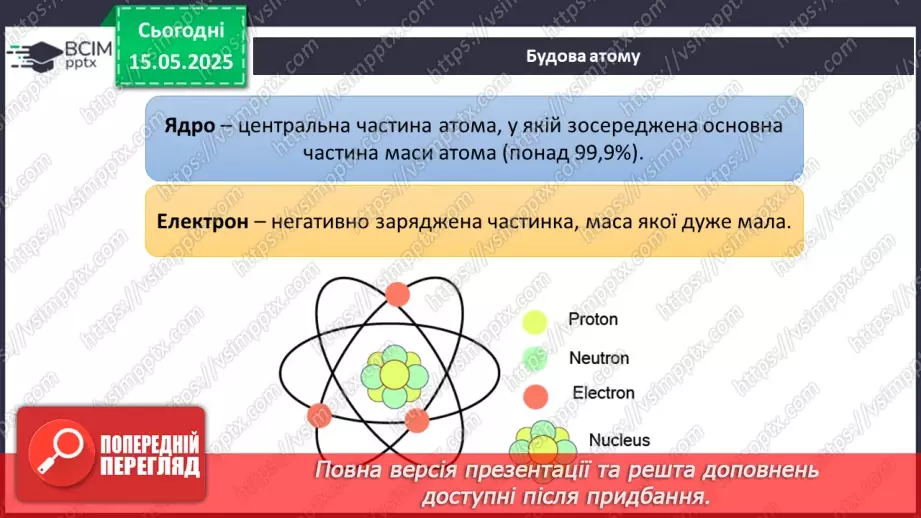 ВСІМ pptx

Сьогодні 15.05.2025

Будова атому

**Ядро** – центральна частина атома, у якій зосереджена основна частина маси атома (понад 99,9%).

**Електрон** – негативно заряджена частинка, маса якої дуже мала.

Proton

Neutron

Electron

Nucleus

ПОПЕРЕДНІЙ ПЕРЕГЛЯД

Повна версія презентації та решта доповнень доступні після придбання.

https://vsimpptx.com